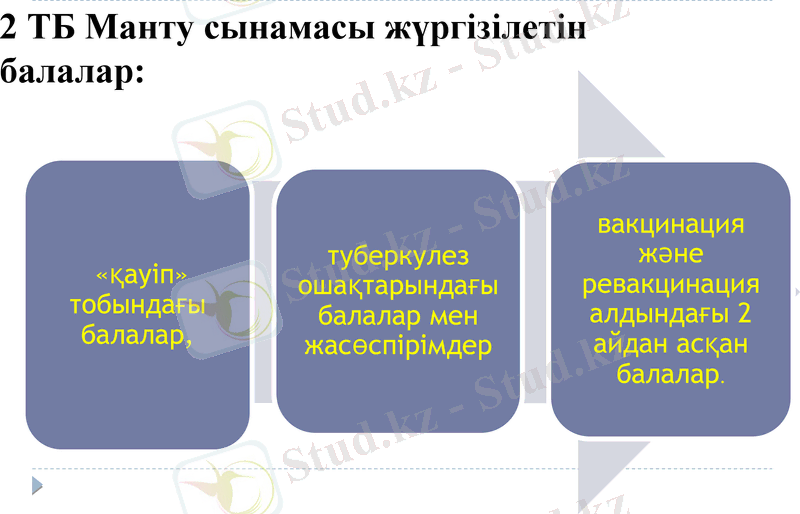 2 ТБ Манту сынамасы жүргізілетін балалар:

«қауіп» тобындағы балалар,

туберкулез ошақтарындағы балалар мен жасөспірімдер

вакцинация және ревакцинация алдындағы 2 айдан асқан балалар.

Stud.kz - Stud.kz